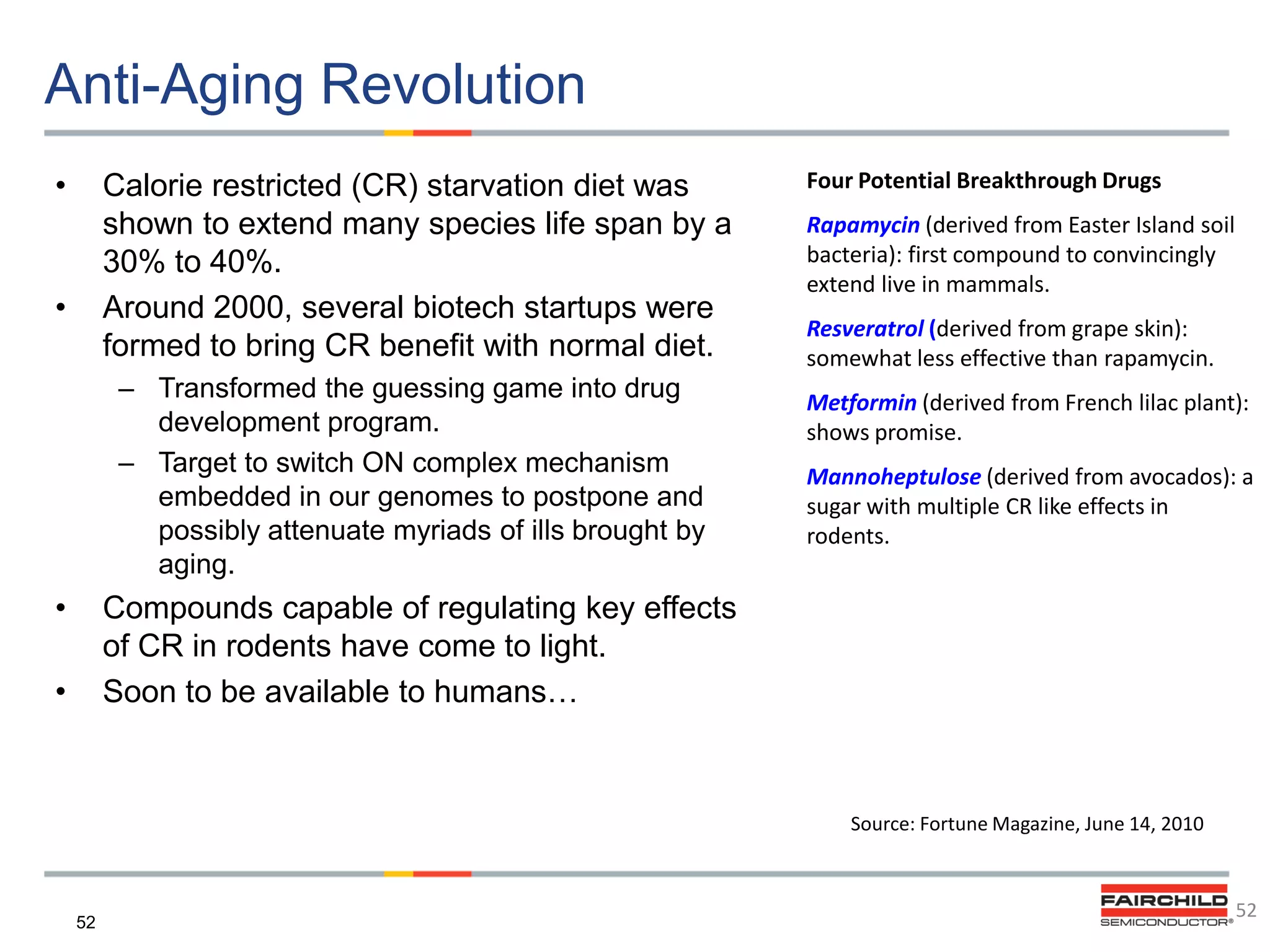 Anti-Aging Revolution

• Calorie restricted (CR) starvation diet was shown to extend many species life span by a 30% to 40%.
• Around 2000, several biotech startups were formed to bring CR benefit with normal diet.
– Transformed the guessing game into drug development program.
– Target to switch ON complex mechanism embedded in our genomes to postpone and possibly attenuate myriads of ills brought by aging.
• Compounds capable of regulating key effects of CR in rodents have come to light.
• Soon to be available to humans…

Four Potential Breakthrough Drugs

Rapamycin (derived from Easter Island soil bacteria): first compound to convincingly extend live in mammals.

Resveratrol (derived from grape skin): somewhat less effective than rapamycin.

Metformin (derived from French lilac plant): shows promise.

Mannoheptulose (derived from avocados): a sugar with multiple CR like effects in rodents.

Source: Fortune Magazine, June 14, 2010

52

FAIRCHILD SEMICONDUCTOR®

52